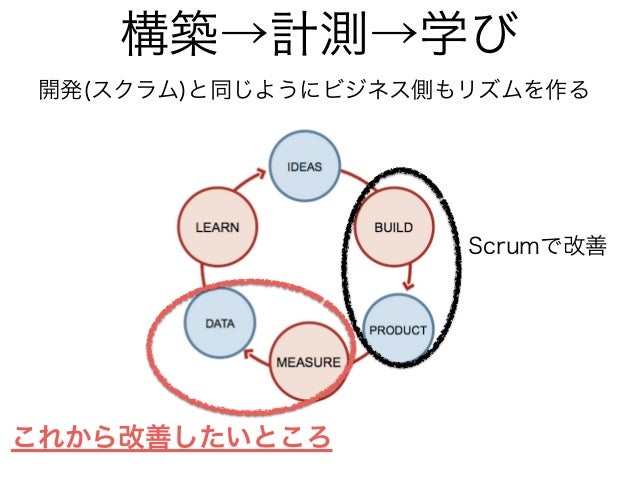 構築→計測→学び

開発(スクラム)と同じようにビジネス側もリズムを作る

IDEAS

BUILD

PRODUCT

MEASURE

DATA

LEARN

Scrumで改善

これから改善したいところ